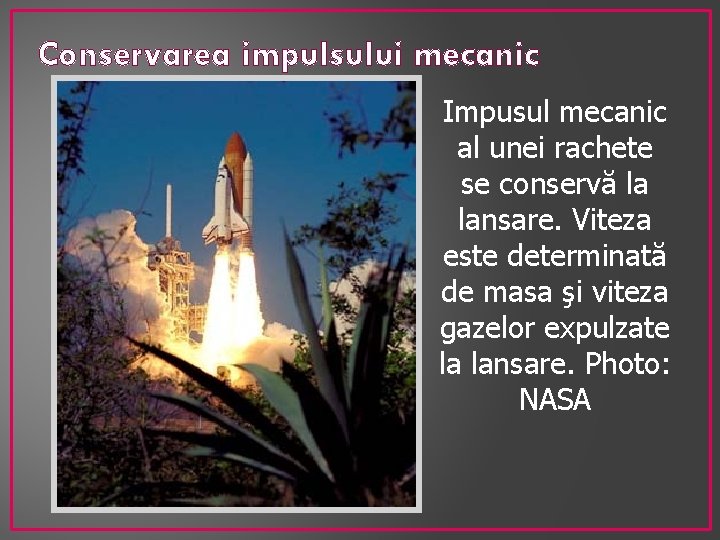 Conservarea impulsului mecanic

Impusul mecanic al unei rachete se conservă la lansare. Viteza este determinată de masa şi viteza gazelor expulzate la lansare. Photo: NASA